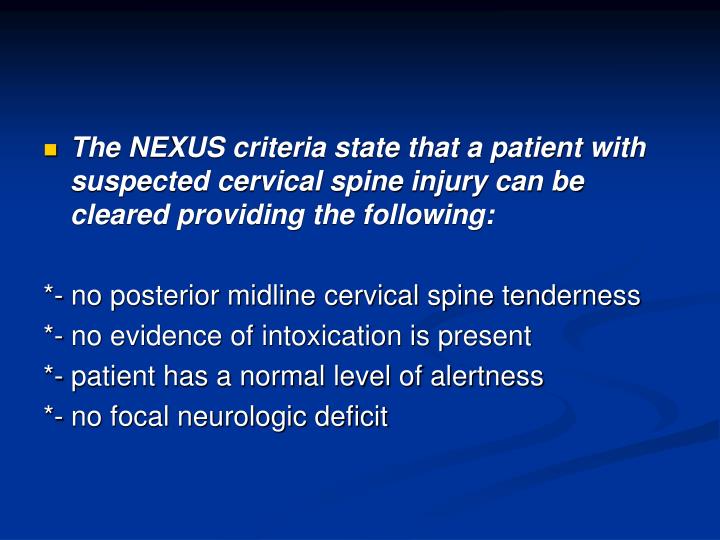 The NEXUS criteria state that a patient with suspected cervical spine injury can be cleared providing the following:

*- no posterior midline cervical spine tenderness
*- no evidence of intoxication is present
*- patient has a normal level of alertness
*- no focal neurologic deficit